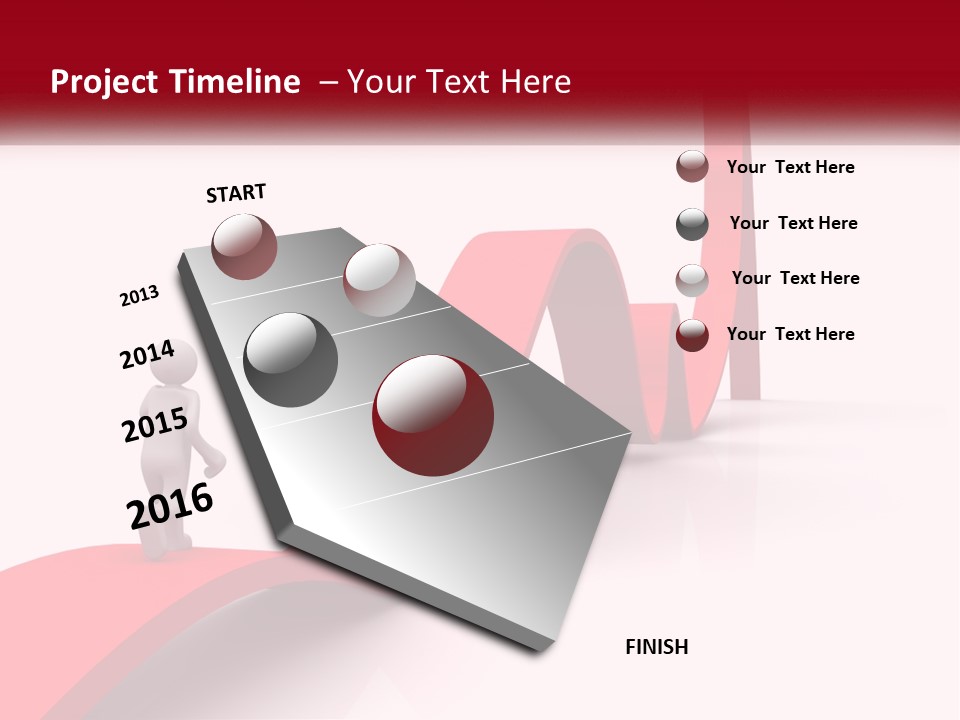 Project Timeline – Your Text Here

START

2013

2014

2015

2016

Your Text Here

Your Text Here

Your Text Here

Your Text Here

FINISH